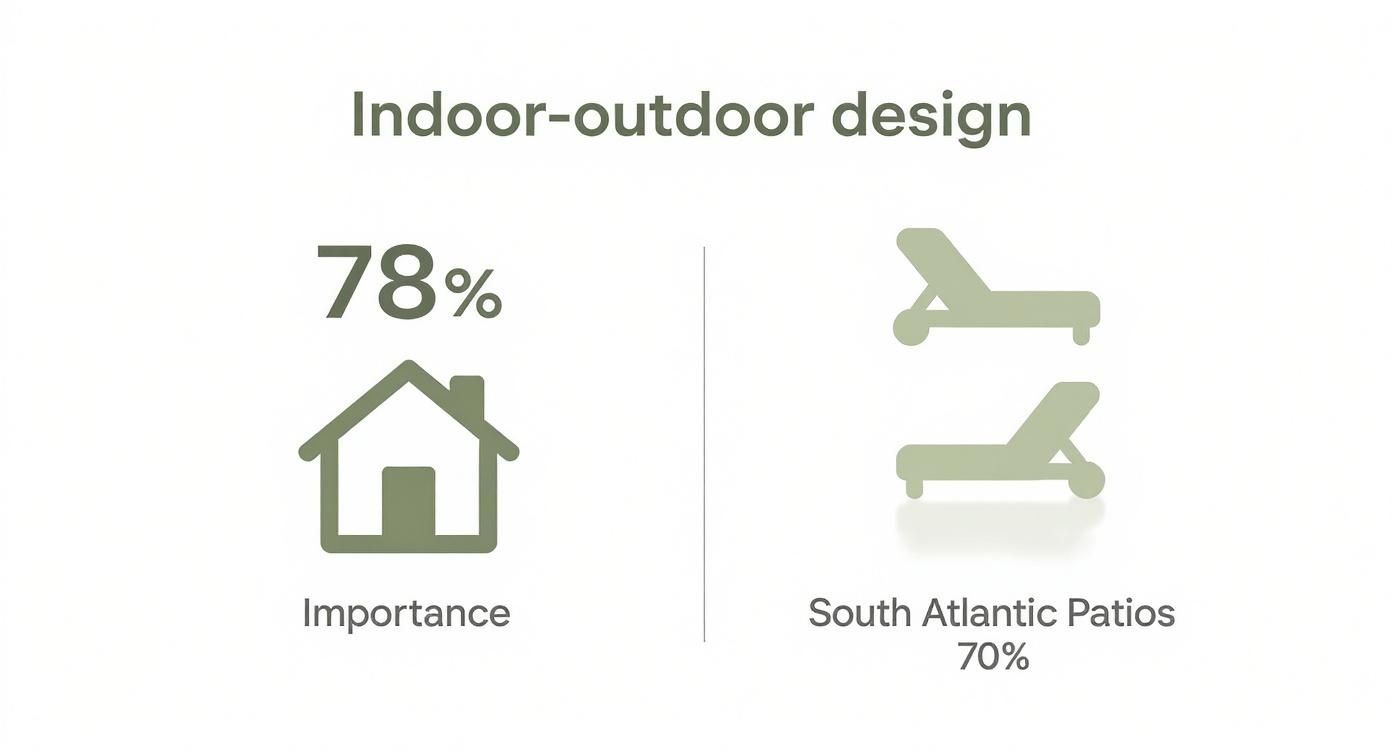 Indoor-outdoor design

78%

Importance

South Atlantic Patios
70%